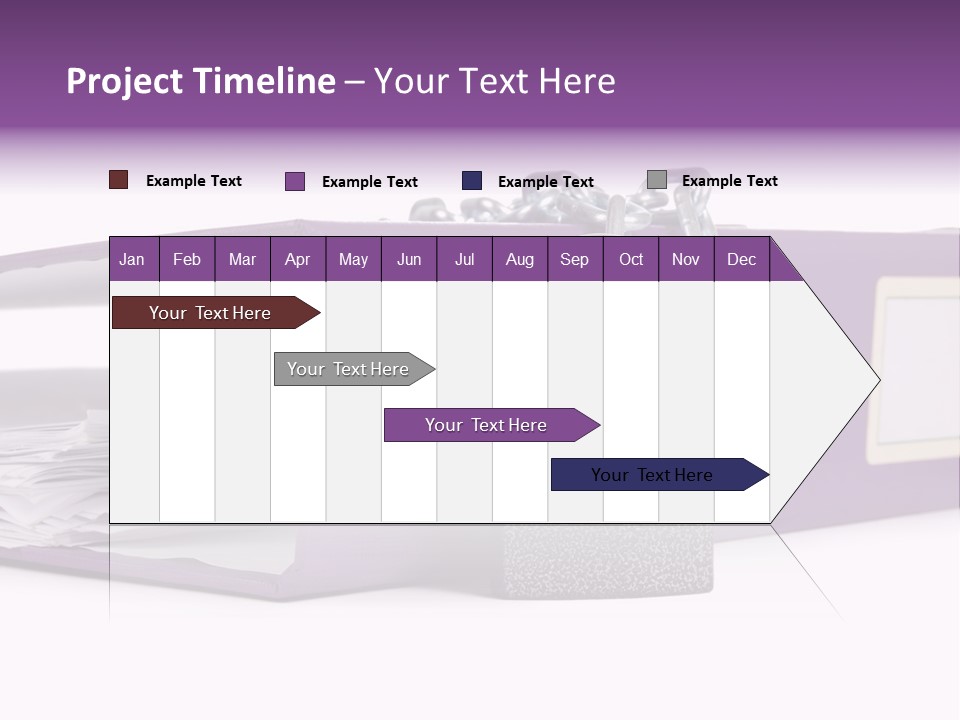 Project Timeline – Your Text Here

Example Text Example Text Example Text Example Text

| Jan | Feb | Mar | Apr | May | Jun | Jul | Aug | Sep | Oct | Nov | Dec |
|---|---|---|---|---|---|---|---|---|---|---|---|

Your Text Here

Your Text Here

Your Text Here

Your Text Here